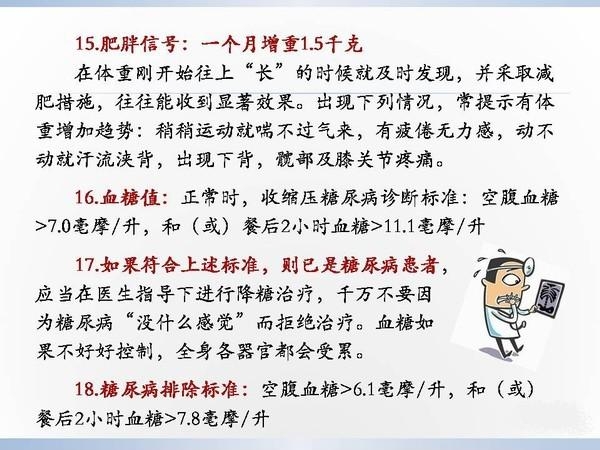 15.肥胖信号：一个月增重1.5千克

在体重刚开始往上“长”的时候就及时发现，并采取减肥措施，往往能收到显著效果。出现下列情况，常提示有体重增加趋势：稍稍运动就喘不过气来，有疲倦无力感，动不动就汗流浃背，出现下背，髋部及膝关节疼痛。

16.血糖值：正常时，收缩压糖尿病诊断标准：空腹血糖>7.0毫摩/升，和（或）餐后2小时血糖>11.1毫摩/升

17.如果符合上述标准，则已是糖尿病患者，应当在医生指导下进行降糖治疗，千万不要因为糖尿病“没什么感觉”而拒绝治疗。血糖如果不好好控制，全身各器官都会受累。

18.糖尿病排除标准：空腹血糖>6.1毫摩/升，和（或）餐后2小时血糖>7.8毫摩/升